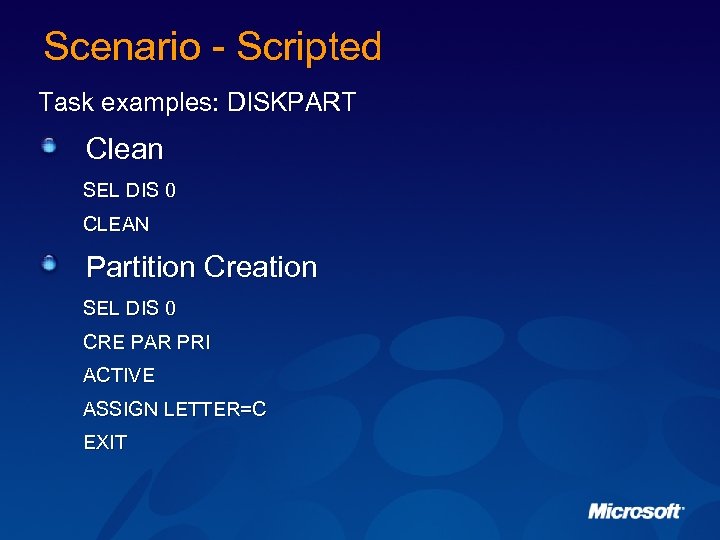 Scenario - Scripted

Task examples: DISKPART

Clean

SEL DIS 0

CLEAN

Partition Creation

SEL DIS 0

CRE PAR PRI

ACTIVE

ASSIGN LETTER=C

EXIT

Microsoft